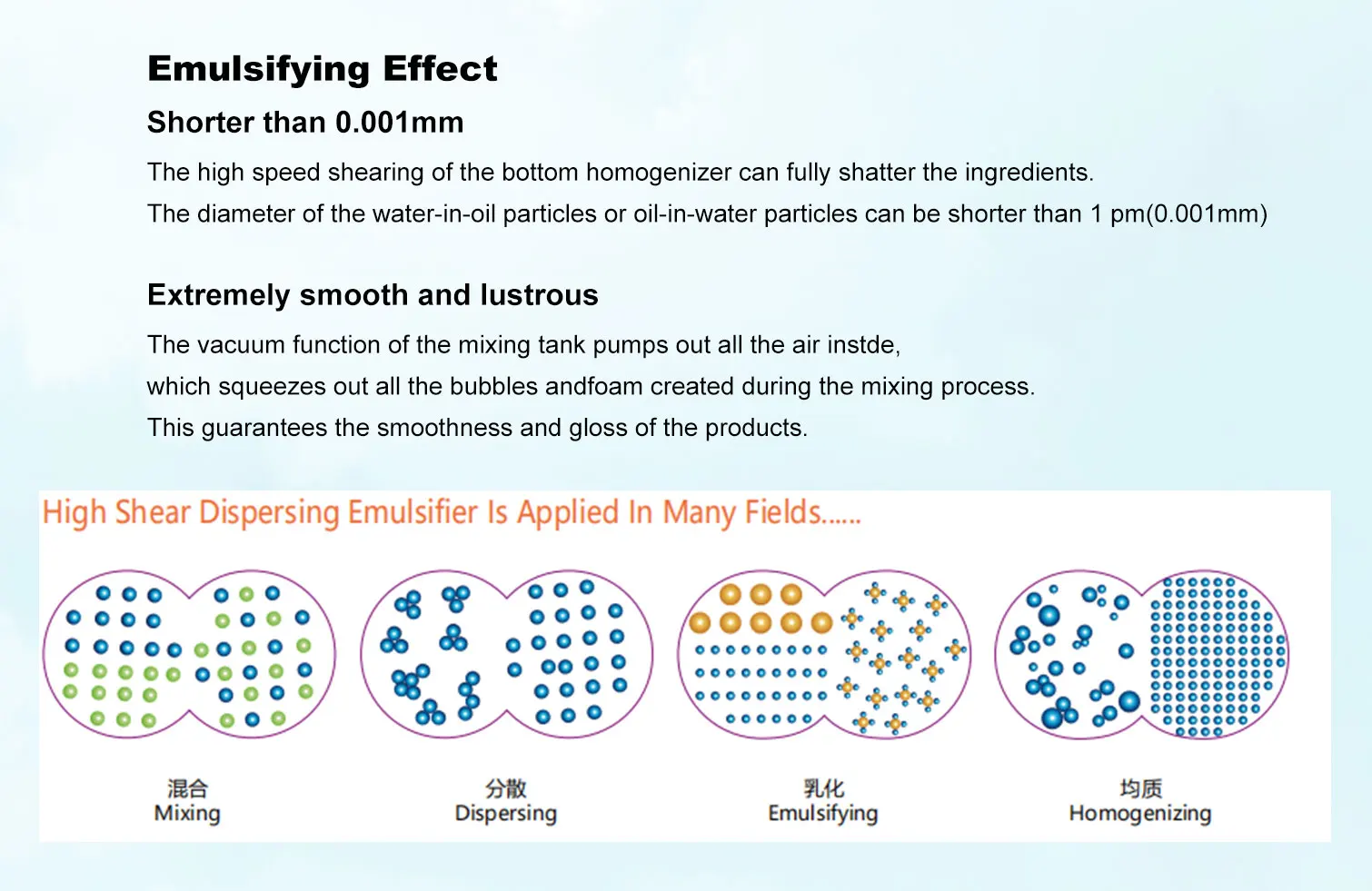 Emulsifying Effect

Shorter than 0.001mm

The high speed shearing of the bottom homogenizer can fully shatter the ingredients.
The diameter of the water-in-oil particles or oil-in-water particles can be shorter than 1 pm(0.001mm)

Extremely smooth and lustrous

The vacuum function of the mixing tank pumps out all the air instde,
which squeezes out all the bubbles andfoam created during the mixing process.
This guarantees the smoothness and gloss of the products.

High Shear Dispersing Emulsifier Is Applied In Many Fields......

混合
Mixing

分散
Dispersing

乳化
Emulsifying

均质
Homogenizing